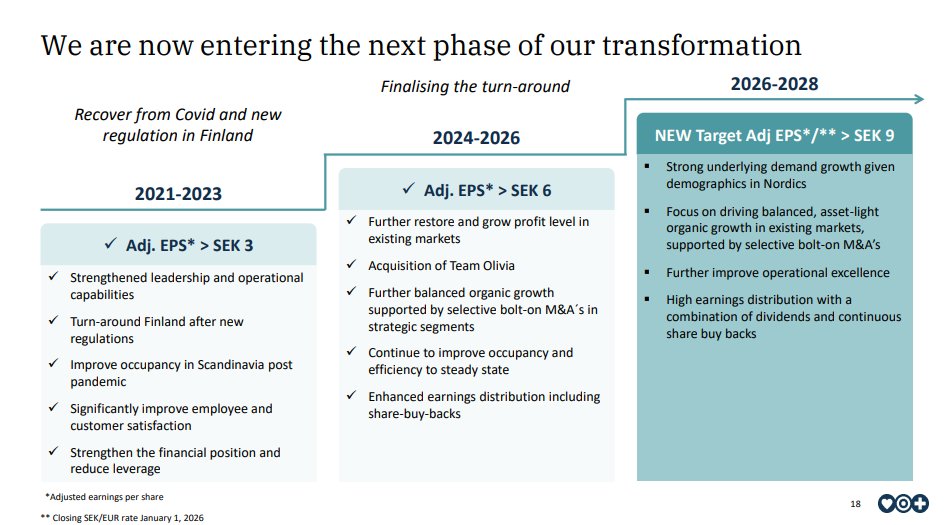 We are now entering the next phase of our transformation

Recover from Covid and new regulation in Finland

2021-2023

✓ Adj. EPS* > SEK 3

✓ Strengthened leadership and operational capabilities

✓ Turn-around Finland after new regulations

✓ Improve occupancy in Scandinavia post pandemic

✓ Significantly improve employee and customer satisfaction

✓ Strengthen the financial position and reduce leverage

Finalising the turn-around

2024-2026

✓ Adj. EPS* > SEK 6

✓ Further restore and grow profit level in existing markets

✓ Acquisition of Team Olivia

✓ Further balanced organic growth supported by selective bolt-on M&A´s in strategic segments

✓ Continue to improve occupancy and efficiency to steady state

✓ Enhanced earnings distribution including share-buy-backs

2026-2028

NEW Target Adj EPS*/** > SEK 9

▪ Strong underlying demand growth given demographics in Nordics

▪ Focus on driving balanced, asset-light organic growth in existing markets, supported by selective bolt-on M&A's

▪ Further improve operational excellence

▪ High earnings distribution with a combination of dividends and continuous share buy backs

*Adjusted earnings per share

** Closing SEK/EUR rate January 1, 2026

18